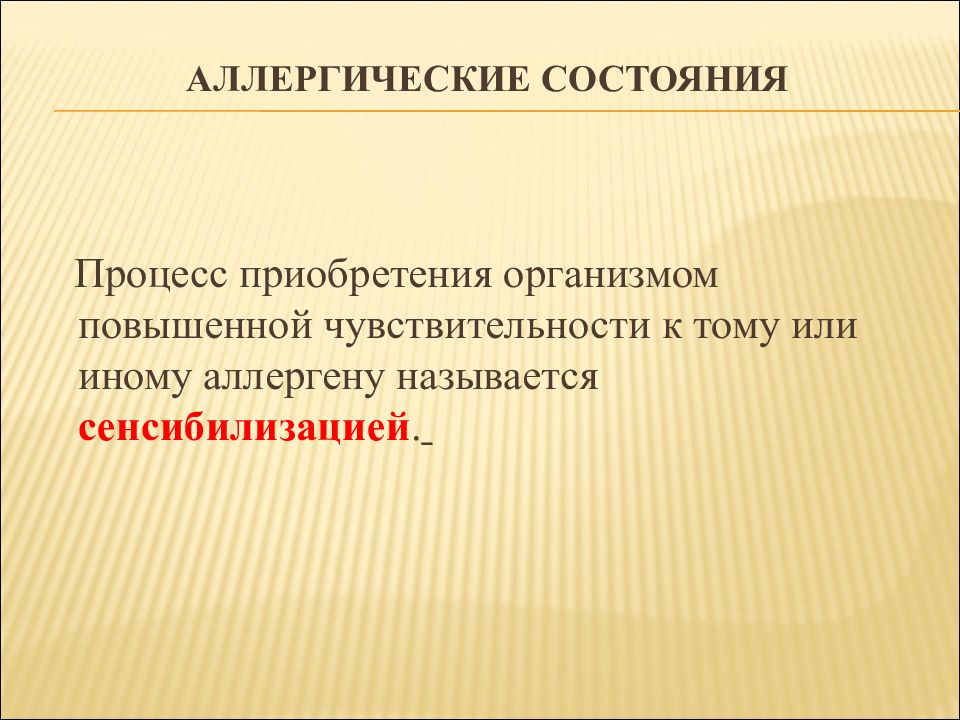 АЛЛЕРГИЧЕСКИЕ СОСТОЯНИЯ

Процесс приобретения организмом повышенной чувствительности к тому или иному аллергену называется сенсибилизацией.